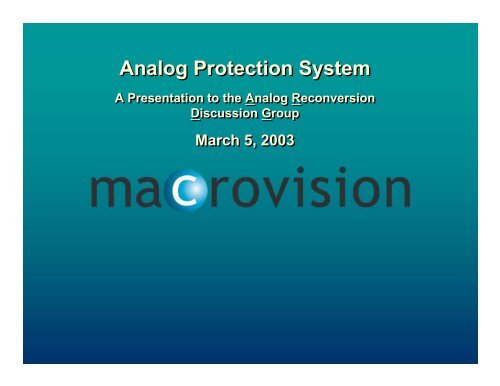 Analog Protection System

A Presentation to the Analog Reconversion Discussion Group

March 5, 2003

macrovision